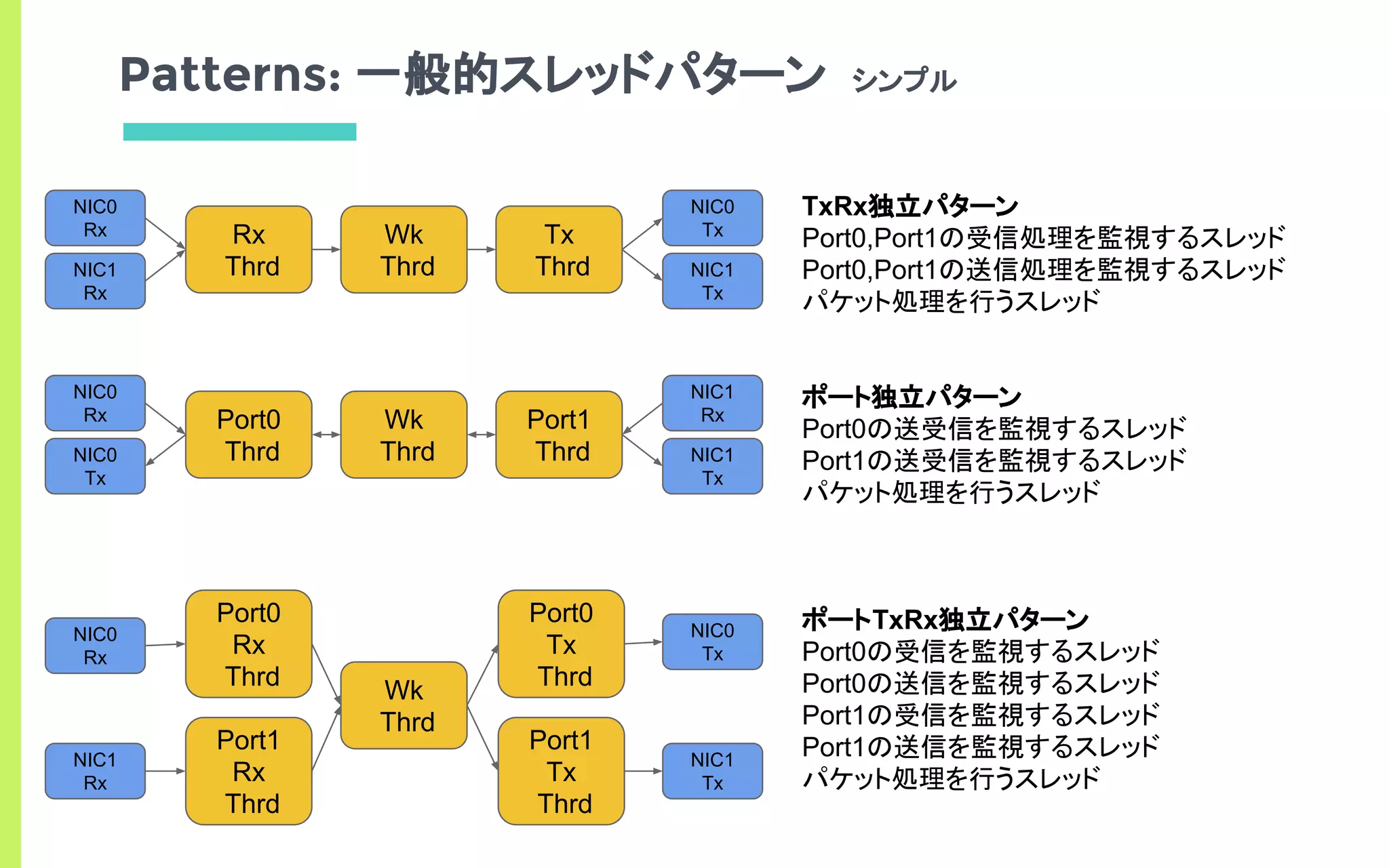 Patterns: 一般的スレッドパターン シンプル

NIC0 Rx

NIC1 Rx

Rx Thrd

Wk Thrd

Tx Thrd

NIC0 Tx

NIC1 Tx

TxRx独立パターン
Port0,Port1の受信処理を監視するスレッド
Port0,Port1の送信処理を監視するスレッド
パケット処理を行うスレッド

NIC0 Rx

NIC0 Tx

Port0 Thrd

Wk Thrd

Port1 Thrd

NIC1 Rx

NIC1 Tx

ポート独立パターン
Port0の送受信を監視するスレッド
Port1の送受信を監視するスレッド
パケット処理を行うスレッド

NIC0 Rx

NIC1 Rx

Port0 Rx Thrd

Port1 Rx Thrd

Wk Thrd

Port0 Tx Thrd

Port1 Tx Thrd

NIC0 Tx

NIC1 Tx

ポートTxRx独立パターン
Port0の受信を監視するスレッド
Port0の送信を監視するスレッド
Port1の受信を監視するスレッド
Port1の送信を監視するスレッド
パケット処理を行うスレッド